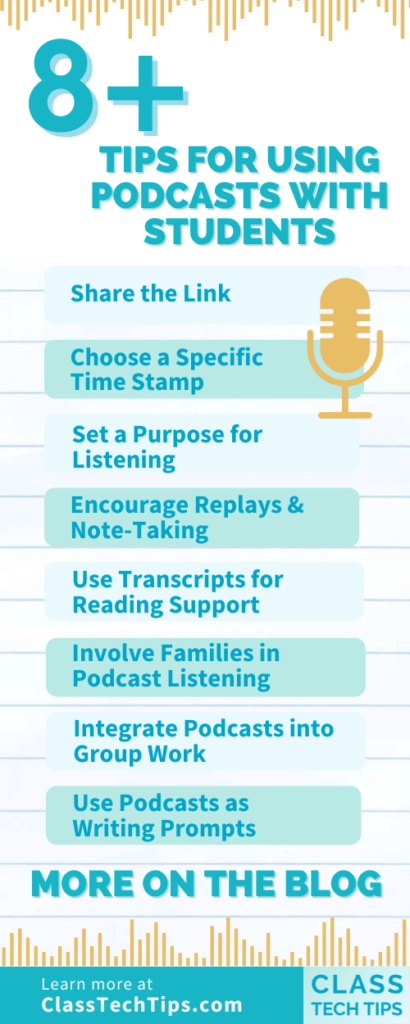 8+

TIPS FOR USING PODCASTS WITH STUDENTS

Share the Link

Choose a Specific Time Stamp

Set a Purpose for Listening

Encourage Replays & Note-Taking

Use Transcripts for Reading Support

Involve Families in Podcast Listening

Integrate Podcasts into Group Work

Use Podcasts as Writing Prompts

MORE ON THE BLOG

Learn more at ClassTechTips.com

CLASS TECH TIPS